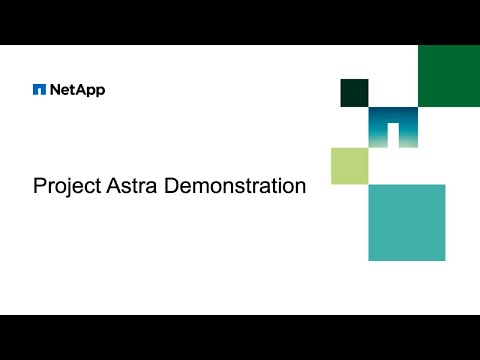 NetApp

Project Astra Demonstration